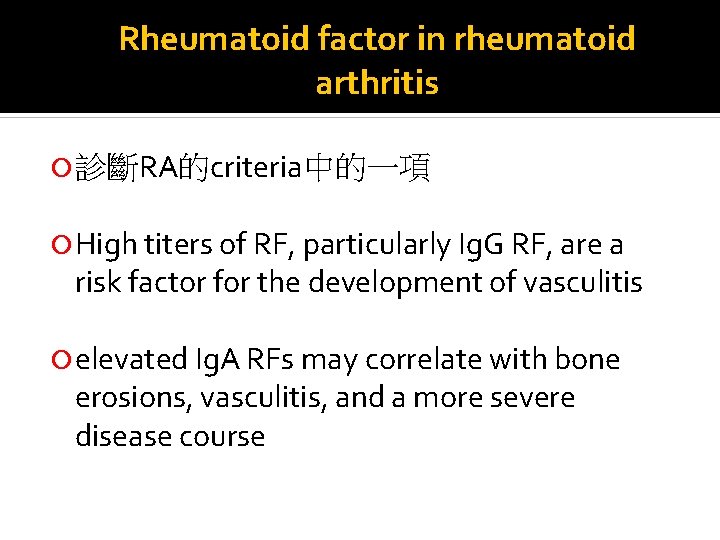 Rheumatoid factor in rheumatoid arthritis

診斷RA的criteria中的一項

High titers of RF, particularly IgG RF, are a risk factor for the development of vasculitis

elevated IgA RFs may correlate with bone erosions, vasculitis, and a more severe disease course